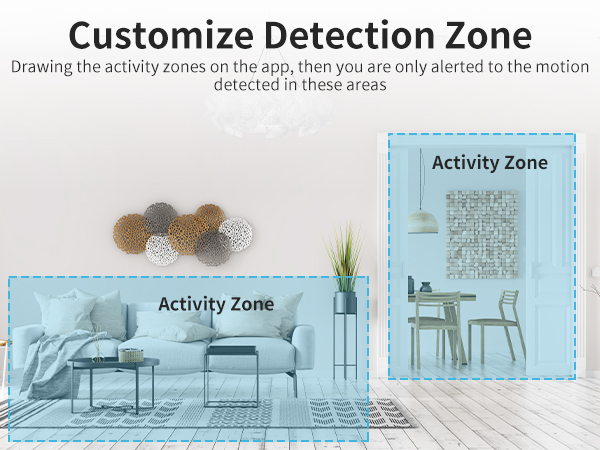 Customize Detection Zone

Drawing the activity zones on the app, then you are only alerted to the motion detected in these areas

Activity Zone

Activity Zone